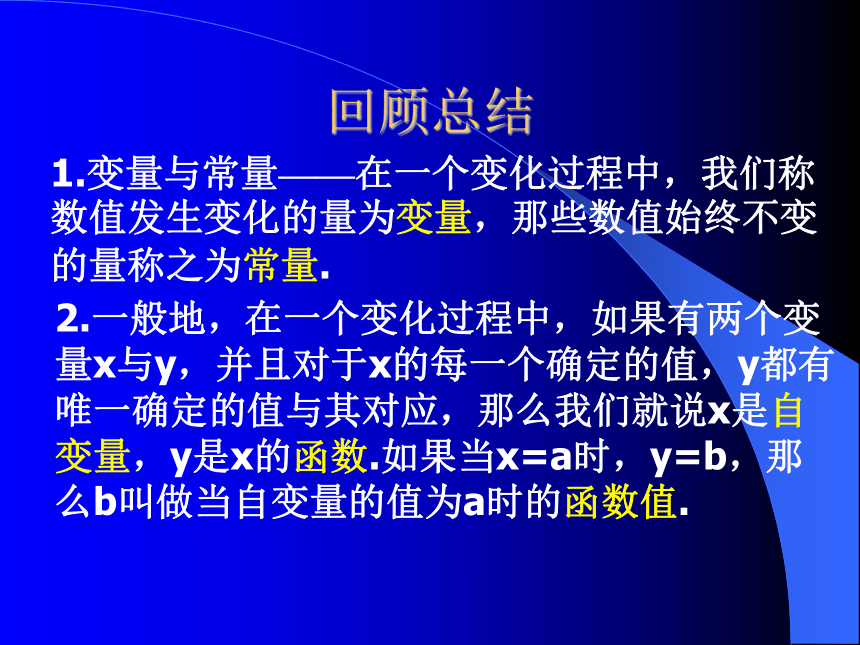 回顾总结

1.变量与常量——在一个变化过程中，我们称数值发生变化的量为变量，那些数值始终不变的量称之为常量.

2.一般地，在一个变化过程中，如果有两个变量x与y，并且对于x的每一个确定的值，y都有唯一确定的值与其对应，那么我们就说x是自变量，y是x的函数.如果当x=a时，y=b，那么b叫做当自变量的值为a时的函数值.